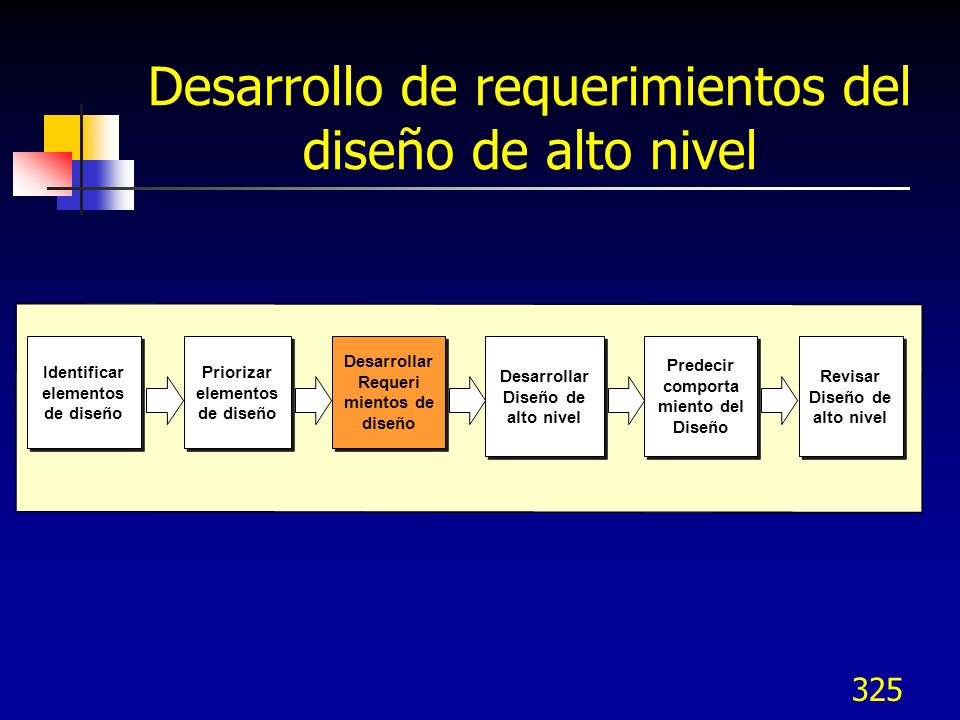 Desarrollo de requerimientos del diseño de alto nivel

Identificar elementos de diseño

Priorizar elementos de diseño

Desarrollar Requeri mientos de diseño

Desarrollar Diseño de alto nivel

Predecir comporta miento del Diseño

Revisar Diseño de alto nivel

325